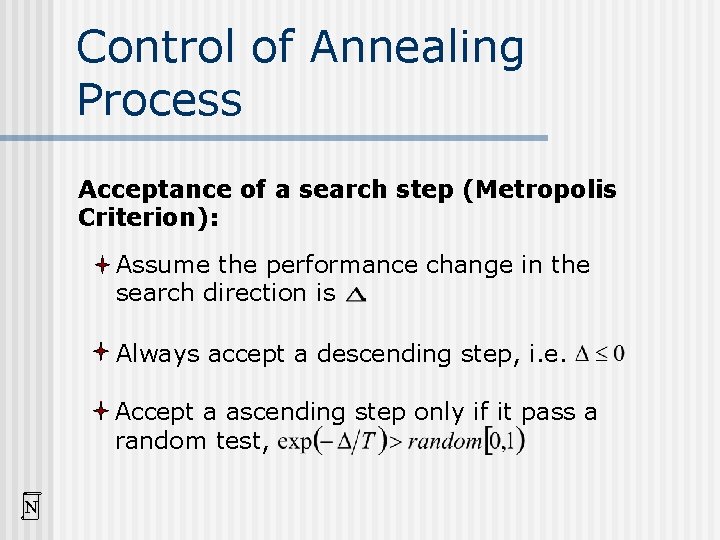 Control of Annealing Process

Acceptance of a search step (Metropolis Criterion):

Assume the performance change in the search direction is $\Delta$

Always accept a descending step, i.e. $\Delta \leq 0$

Accept a ascending step only if it pass a random test, $\exp(-\Delta/T) > random[0,1)$

N